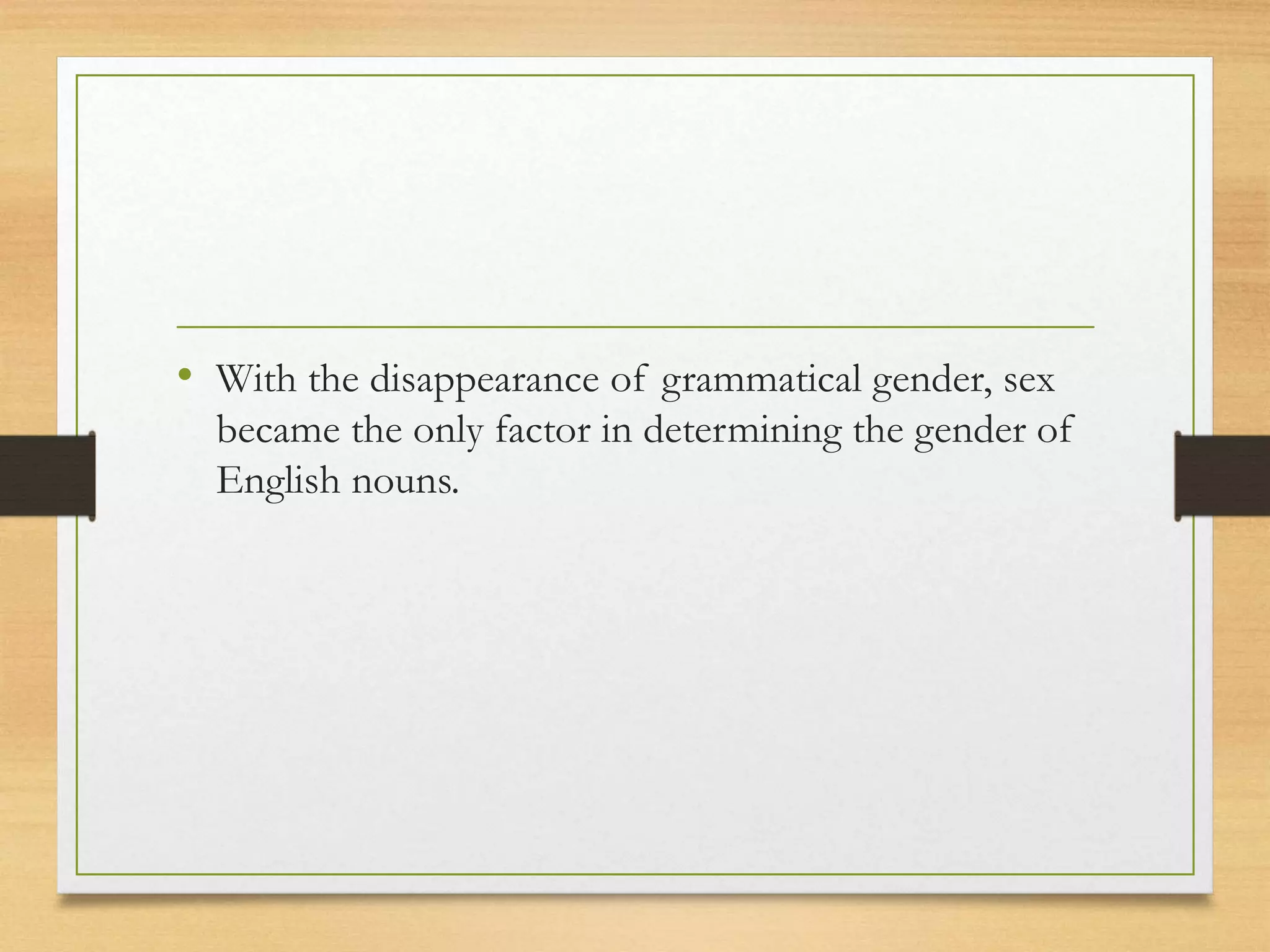 • With the disappearance of grammatical gender, sex became the only factor in determining the gender of English nouns.